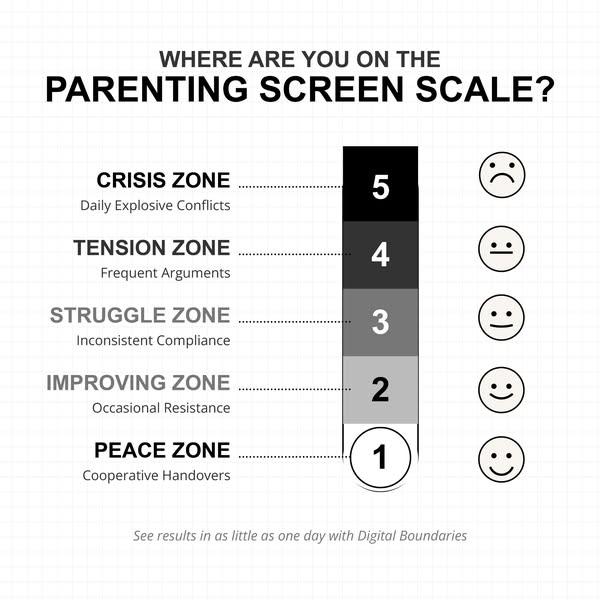 WHERE ARE YOU ON THE
PARENTING SCREEN SCALE?

CRISIS ZONE
Daily Explosive Conflicts
5

TENSION ZONE
Frequent Arguments
4

STRUGGLE ZONE
Inconsistent Compliance
3

IMPROVING ZONE
Occasional Resistance
2

PEACE ZONE
Cooperative Handovers
1

See results in as little as one day with Digital Boundaries